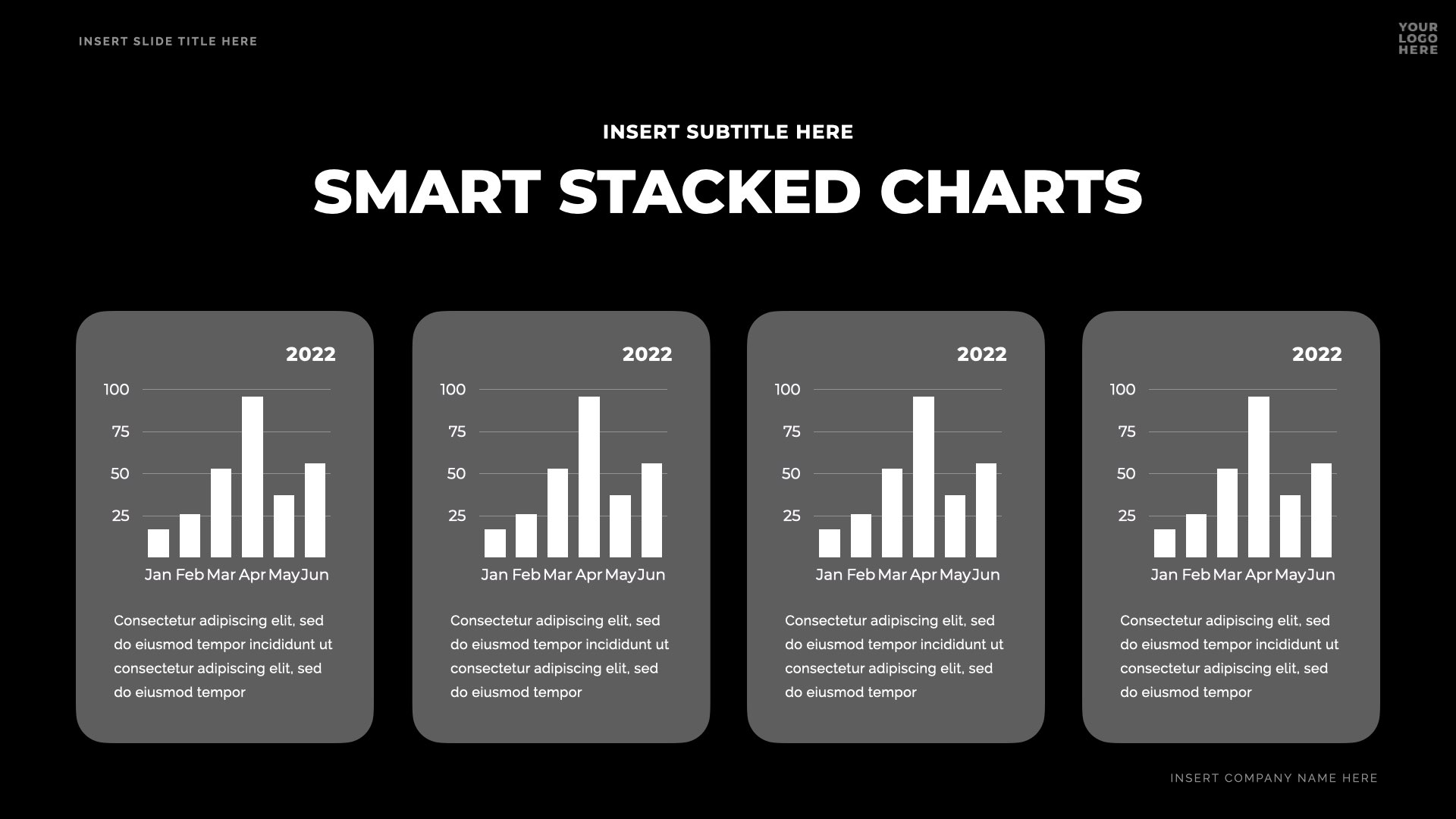 INSERT SLIDE TITLE HERE

YOUR LOGO HERE

INSERT SUBTITLE HERE

SMART STACKED CHARTS

2022

100
75
50
25

Jan Feb Mar Apr May Jun

Consectetur adipiscing elit, sed do eiusmod tempor incididunt ut consectetur adipiscing elit, sed do eiusmod tempor

2022

100
75
50
25

Jan Feb Mar Apr May Jun

Consectetur adipiscing elit, sed do eiusmod tempor incididunt ut consectetur adipiscing elit, sed do eiusmod tempor

2022

100
75
50
25

Jan Feb Mar Apr May Jun

Consectetur adipiscing elit, sed do eiusmod tempor incididunt ut consectetur adipiscing elit, sed do eiusmod tempor

2022

100
75
50
25

Jan Feb Mar Apr May Jun

Consectetur adipiscing elit, sed do eiusmod tempor incididunt ut consectetur adipiscing elit, sed do eiusmod tempor

INSERT COMPANY NAME HERE